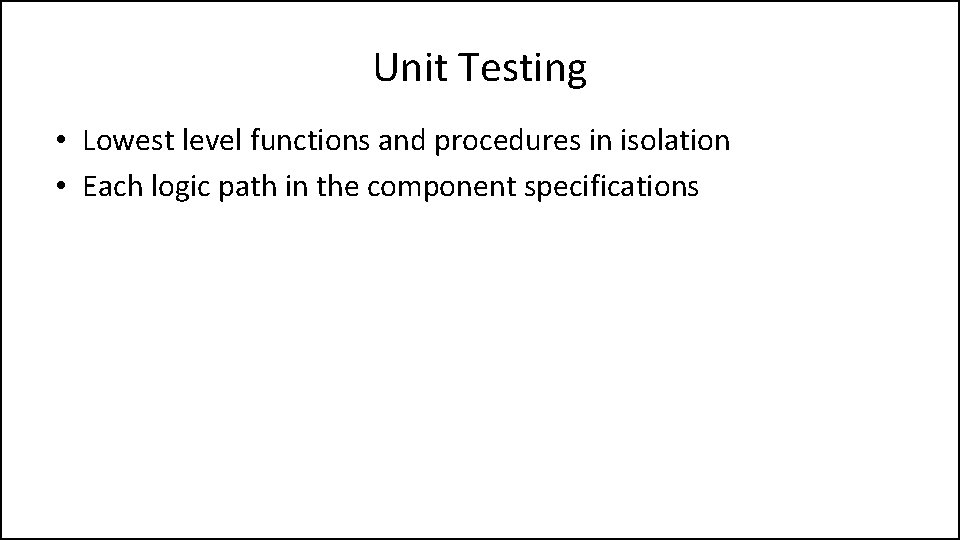 Unit Testing

• Lowest level functions and procedures in isolation
• Each logic path in the component specifications